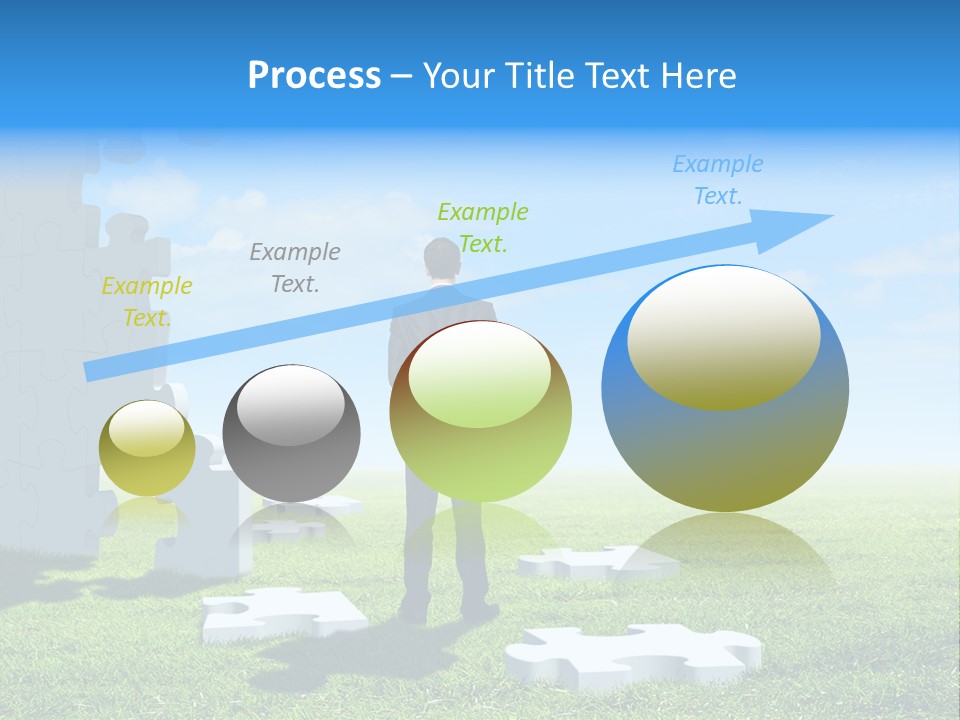 Process – Your Title Text Here

Example Text.

Example Text.

Example Text.

Example Text.